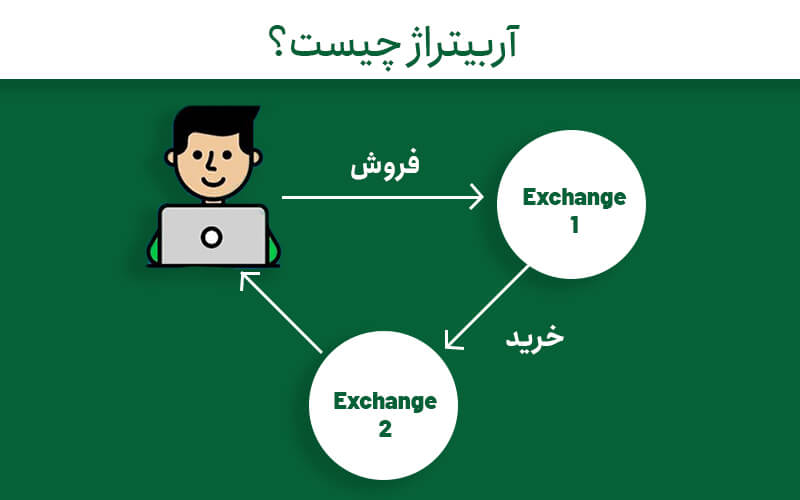 آربیتراژ چیست؟

فروش

Exchange 1

خرید

Exchange 2